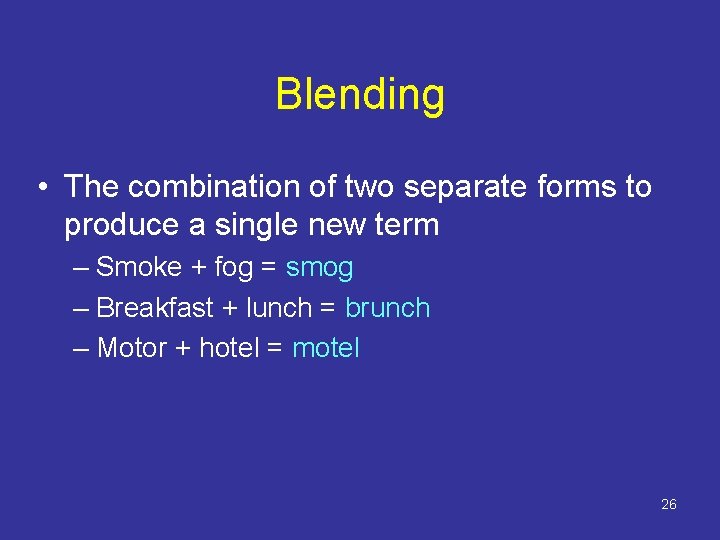 Blending

• The combination of two separate forms to produce a single new term
– Smoke + fog = smog
– Breakfast + lunch = brunch
– Motor + hotel = motel

26